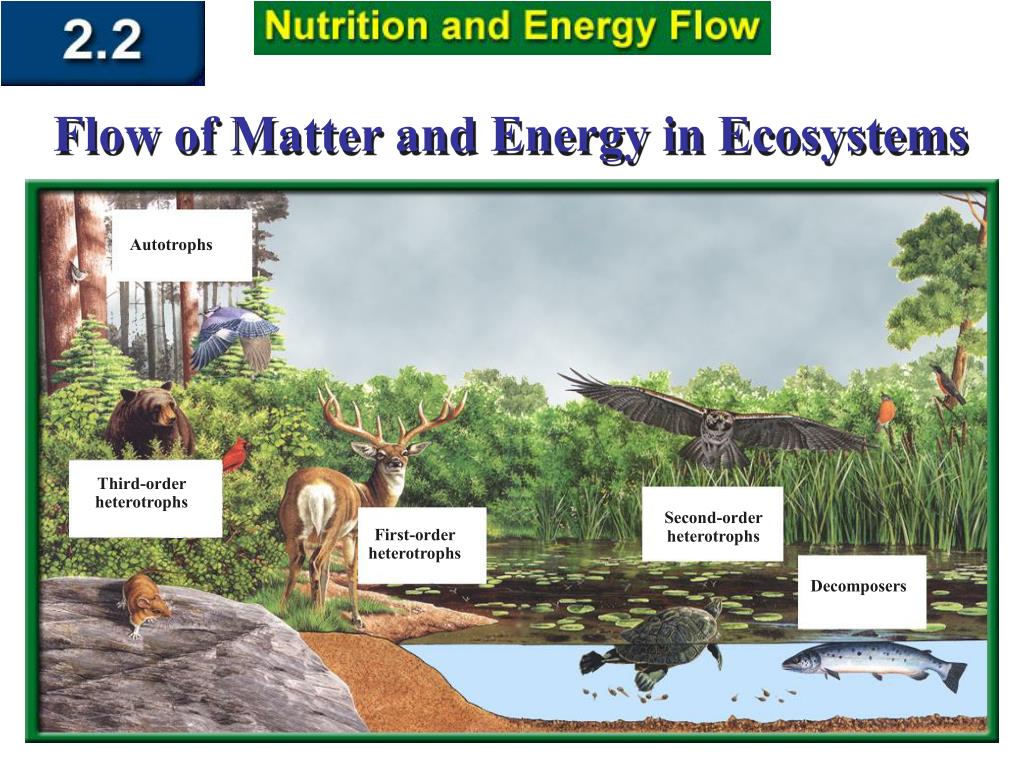 2.2

Nutrition and Energy Flow

Flow of Matter and Energy in Ecosystems

Autotrophs

Third-order heterotrophs

First-order heterotrophs

Second-order heterotrophs

Decomposers